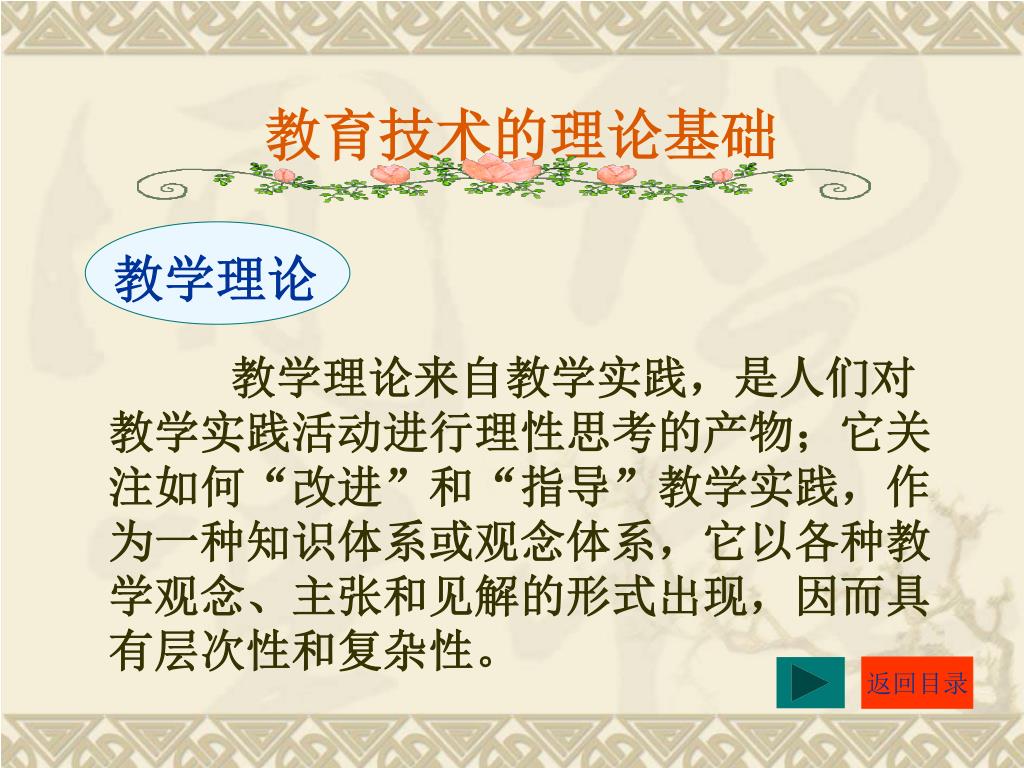 教育技术的理论基础

教学理论

教学理论来自教学实践，是人们对教学实践活动进行理性思考的产物；它关注如何“改进”和“指导”教学实践，作为一种知识体系或观念体系，它以各种教学观念、主张和见解的形式出现，因而具有层次性和复杂性。

返回目录